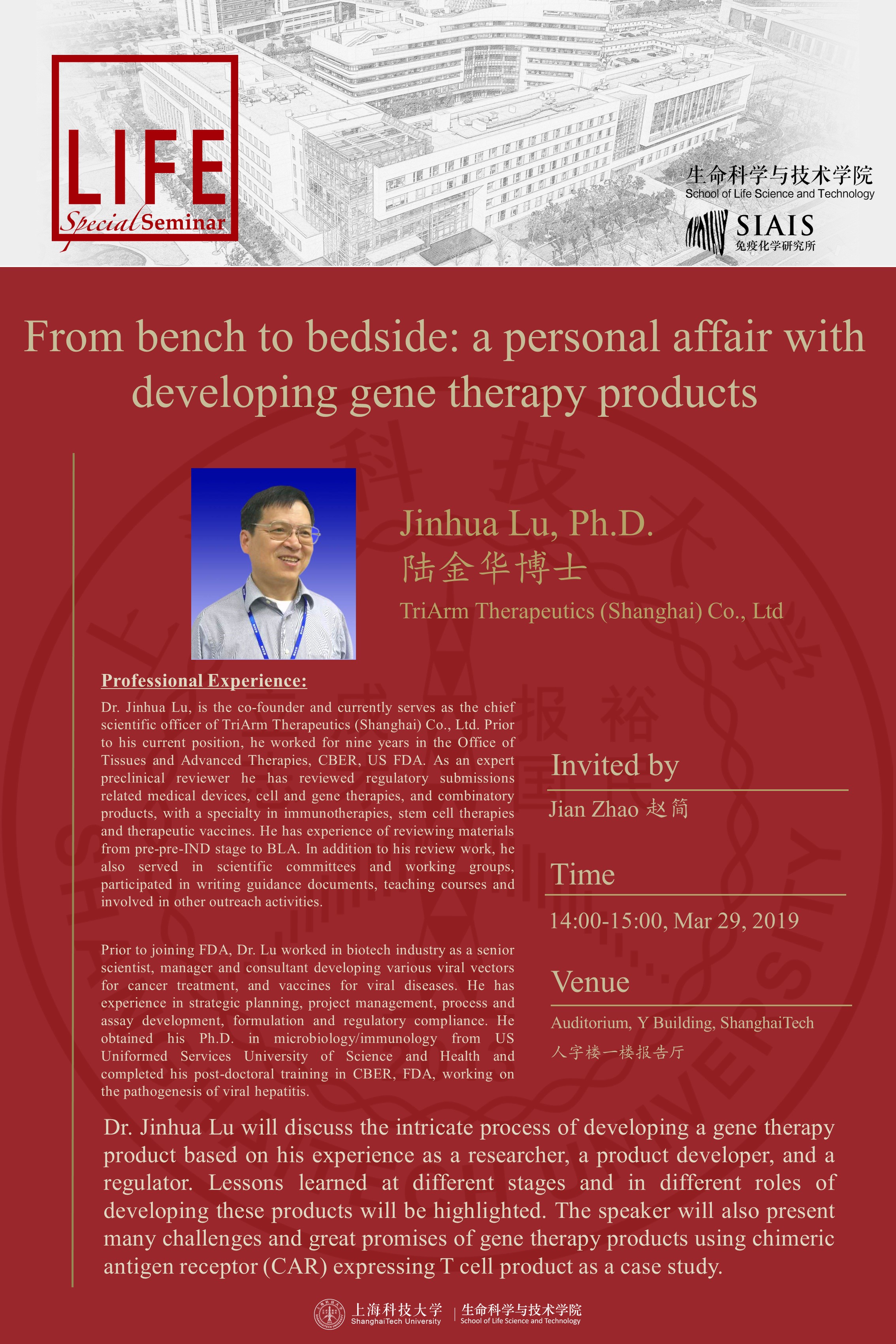 LIFE
Special Seminar

生命科学与技术学院
School of Life Science and Technology

SIAIS
免疫化学研究所

From bench to bedside: a personal affair with developing gene therapy products

Jinhua Lu, Ph.D.
陆金华博士
TriArm Therapeutics (Shanghai) Co., Ltd

Professional Experience:

Dr. Jinhua Lu, is the co-founder and currently serves as the chief scientific officer of TriArm Therapeutics (Shanghai) Co., Ltd. Prior to his current position, he worked for nine years in the Office of Tissues and Advanced Therapies, CBER, US FDA. As an expert preclinical reviewer he has reviewed regulatory submissions related medical devices, cell and gene therapies, and combinatory products, with a specialty in immunotherapies, stem cell therapies and therapeutic vaccines. He has experience of reviewing materials from pre-pre-IND stage to BLA. In addition to his review work, he also served in scientific committees and working groups, participated in writing guidance documents, teaching courses and involved in other outreach activities.

Prior to joining FDA, Dr. Lu worked in biotech industry as a senior scientist, manager and consultant developing various viral vectors for cancer treatment, and vaccines for viral diseases. He has experience in strategic planning, project management, process and assay development, formulation and regulatory compliance. He obtained his Ph.D. in microbiology/immunology from US Uniformed Services University of Science and Health and completed his post-doctoral training in CBER, FDA, working on the pathogenesis of viral hepatitis.

Invited by
Jian Zhao 赵简

Time
14:00-15:00, Mar 29, 2019

Venue
Auditorium, Y Building, ShanghaiTech
人字楼一楼报告厅

Dr. Jinhua Lu will discuss the intricate process of developing a gene therapy product based on his experience as a researcher, a product developer, and a regulator. Lessons learned at different stages and in different roles of developing these products will be highlighted. The speaker will also present many challenges and great promises of gene therapy products using chimeric antigen receptor (CAR) expressing T cell product as a case study.

上海科技大学
ShanghaiTech University
生命科学与技术学院
School of Life Science and Technology